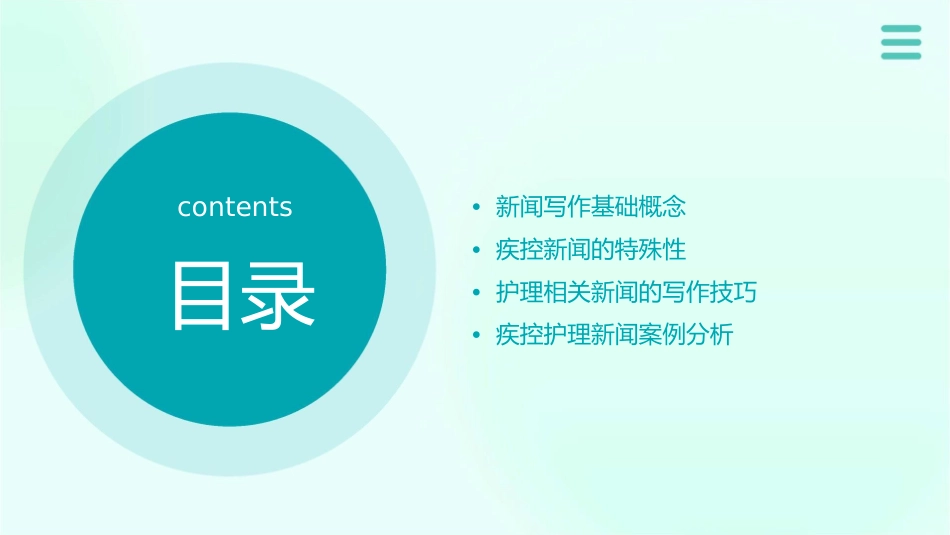 contents

目录

• 新闻写作基础概念
• 疾控新闻的特殊性
• 护理相关新闻的写作技巧
• 疾控护理新闻案例分析